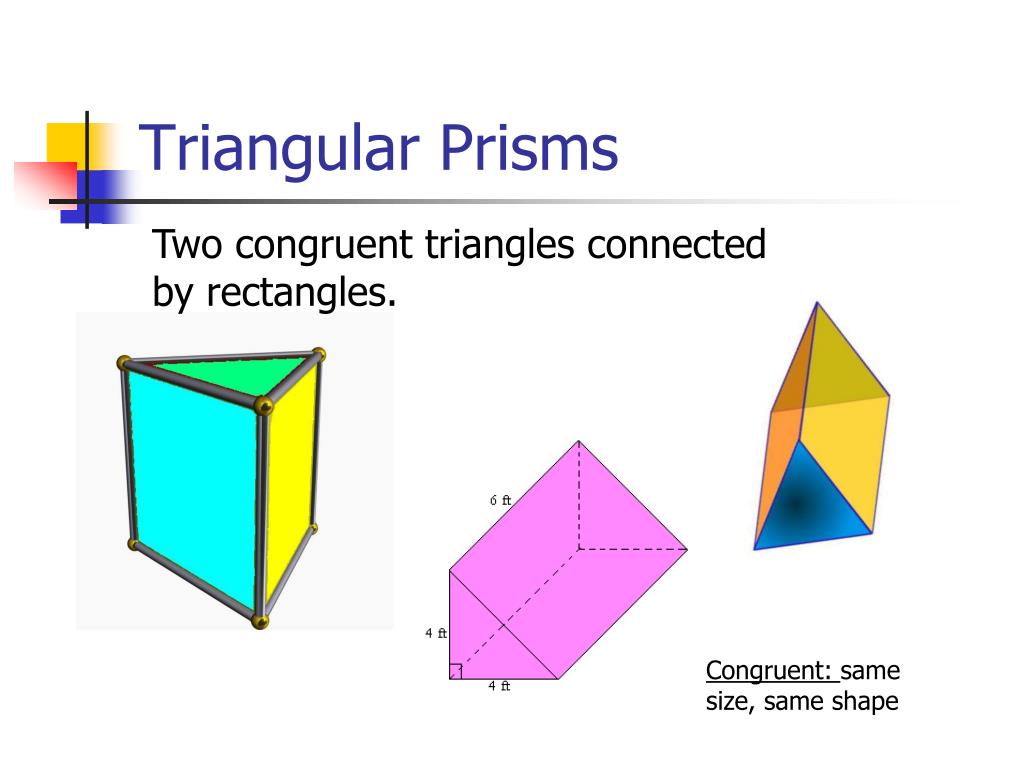 Triangular Prisms

Two congruent triangles connected by rectangles.

6 ft

4 ft

4 ft

Congruent: same size, same shape